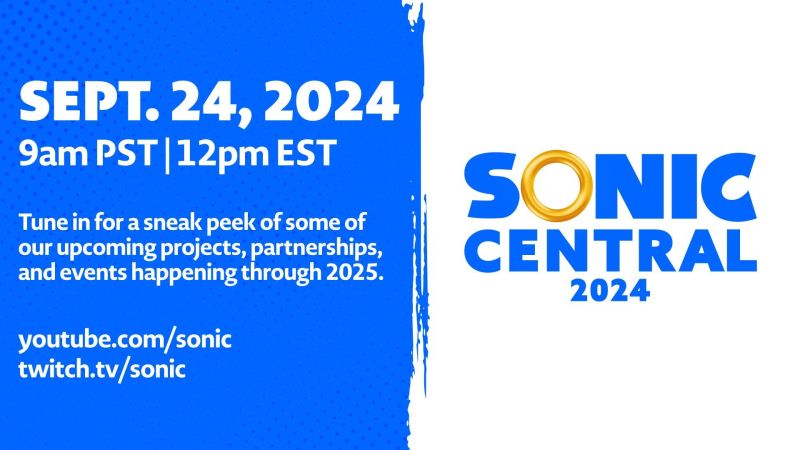 SEPT. 24, 2024
9am PST | 12pm EST

Tune in for a sneak peek of some of our upcoming projects, partnerships, and events happening through 2025.

youtube.com/sonic
twitch.tv/sonic

SONIC
CENTRAL
2024